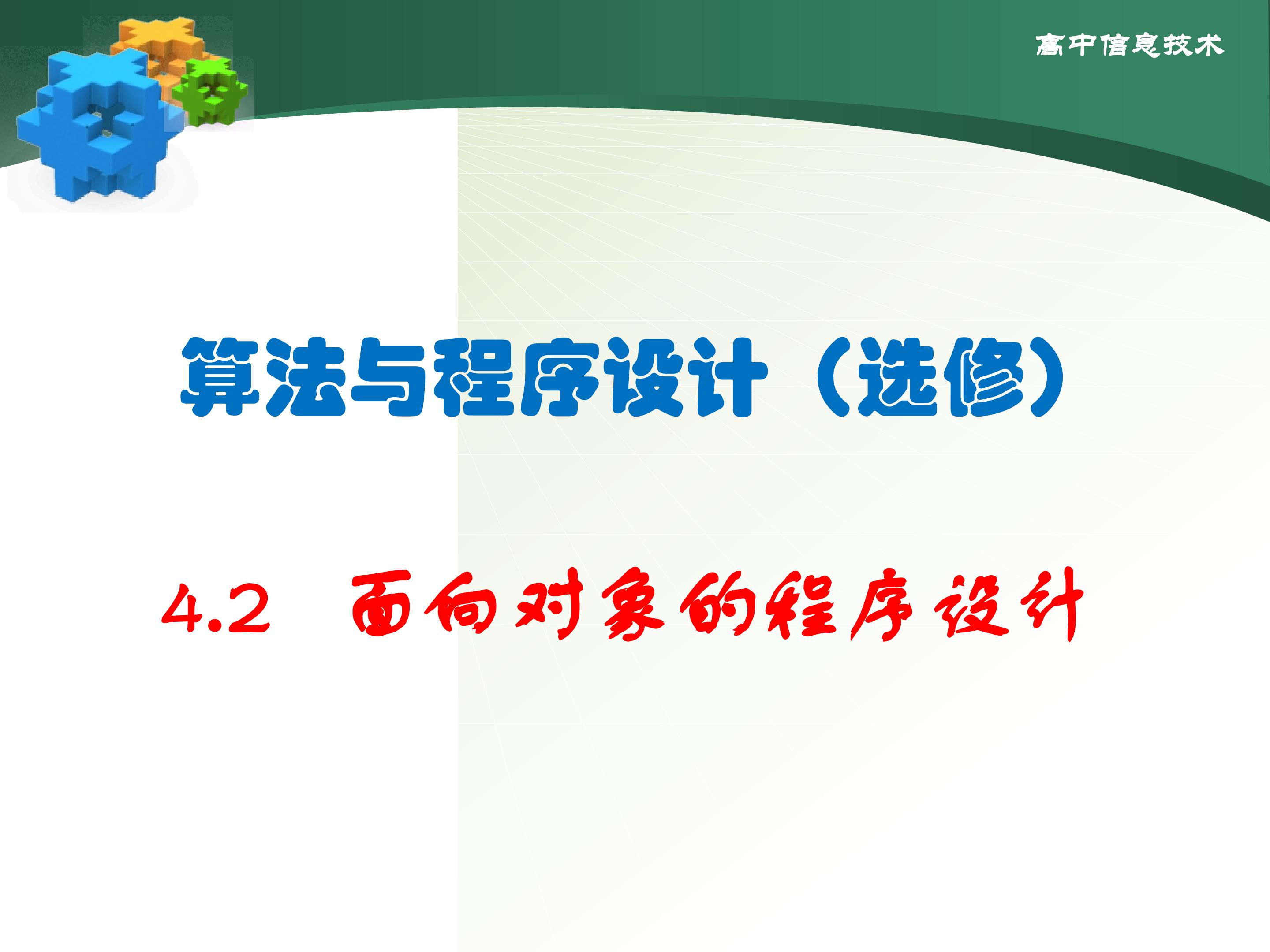 高中信息技术

算法与程序设计（选修）

4.2 面向对象的程序设计